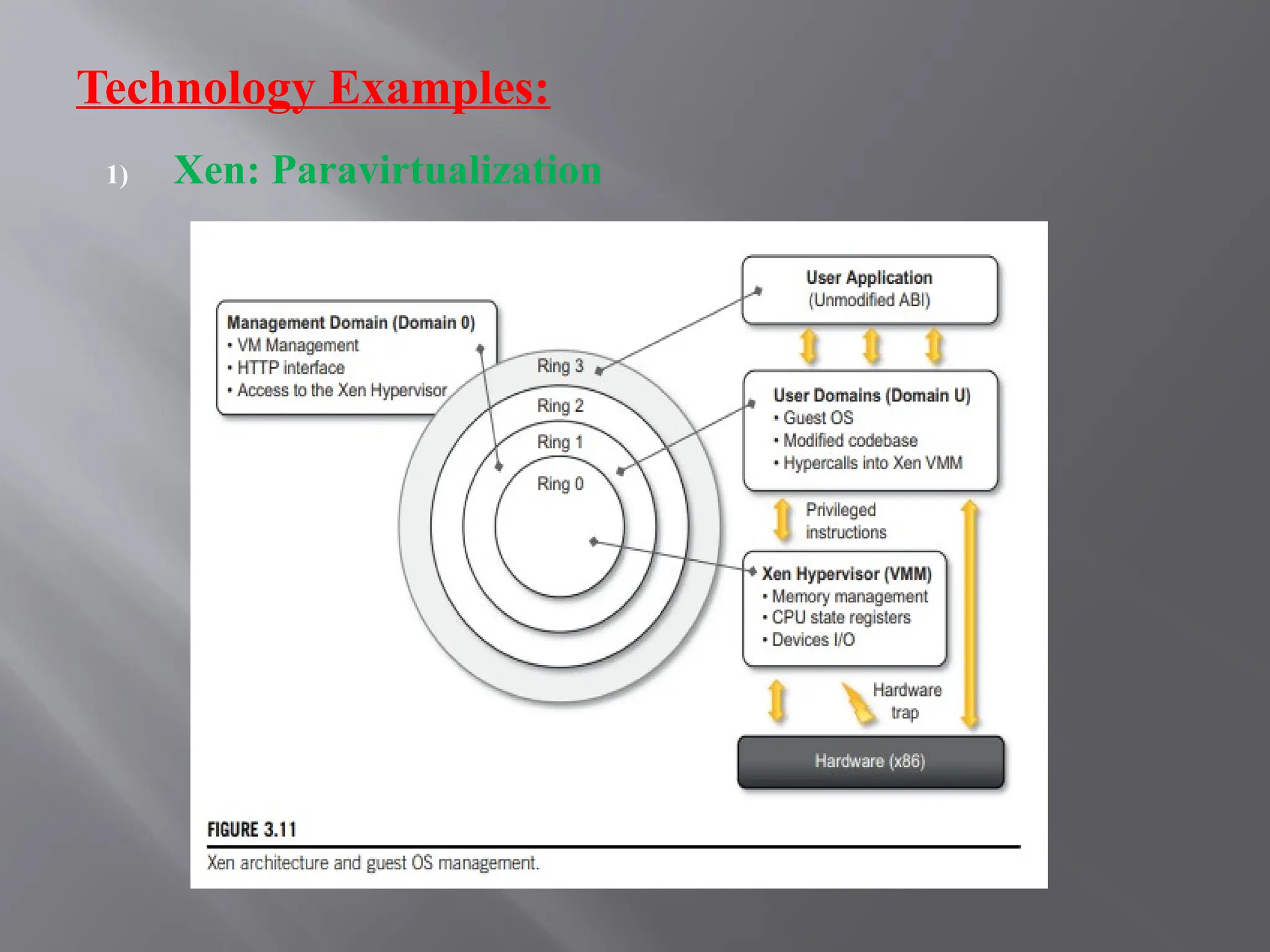 Technology Examples:

1) Xen: Paravirtualization

Management Domain (Domain 0)
• VM Management
• HTTP interface
• Access to the Xen Hypervisor

Ring 3
Ring 2
Ring 1
Ring 0

User Application
(Unmodified ABI)

User Domains (Domain U)
• Guest OS
• Modified codebase
• Hypercalls into Xen VMM

Privileged instructions

Xen Hypervisor (VMM)
• Memory management
• CPU state registers
• Devices I/O

Hardware trap

Hardware (x86)

FIGURE 3.11
Xen architecture and guest OS management.